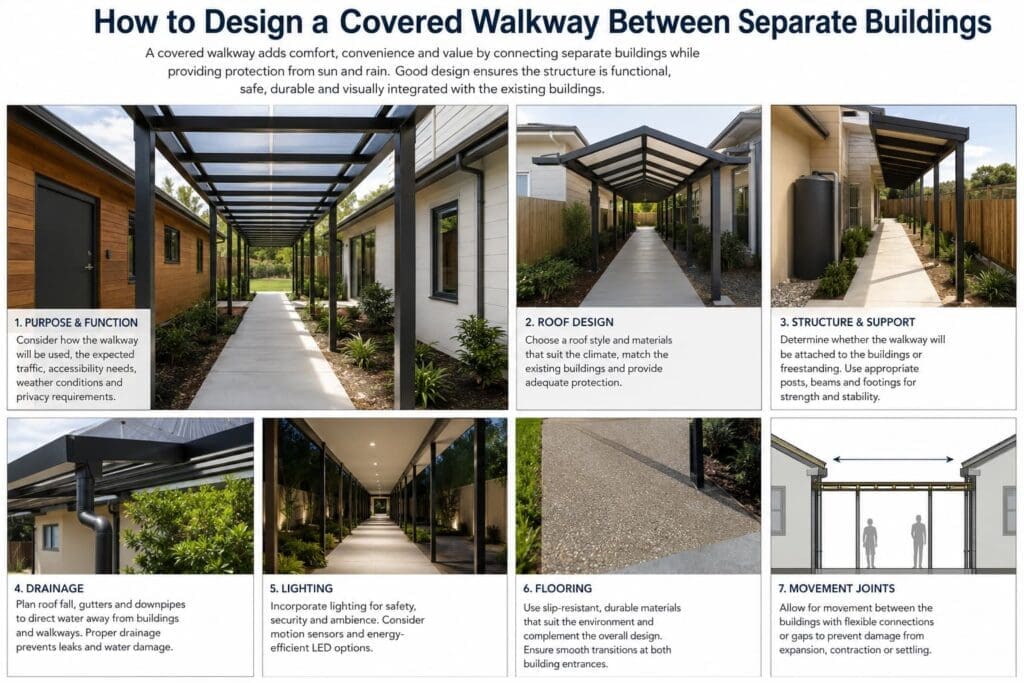 How to Design a Covered Walkway Between Separate Buildings

A covered walkway adds comfort, convenience and value by connecting separate buildings while providing protection from sun and rain. Good design ensures the structure is functional, safe, durable and visually integrated with the existing buildings.

1. PURPOSE & FUNCTION
Consider how the walkway will be used, the expected traffic, accessibility needs, weather conditions and privacy requirements.

2. ROOF DESIGN
Choose a roof style and materials that suit the climate, match the existing buildings and provide adequate protection.

3. STRUCTURE & SUPPORT
Determine whether the walkway will be attached to the buildings or freestanding. Use appropriate posts, beams and footings for strength and stability.

4. DRAINAGE
Plan roof fall, gutters and downpipes to direct water away from buildings and walkways. Proper drainage prevents leaks and water damage.

5. LIGHTING
Incorporate lighting for safety, security and ambience. Consider motion sensors and energy-efficient LED options.

6. FLOORING
Use slip-resistant, durable materials that suit the environment and complement the overall design. Ensure smooth transitions at both building entrances.

7. MOVEMENT JOINTS
Allow for movement between the buildings with flexible connections or gaps to prevent damage from expansion, contraction or settling.